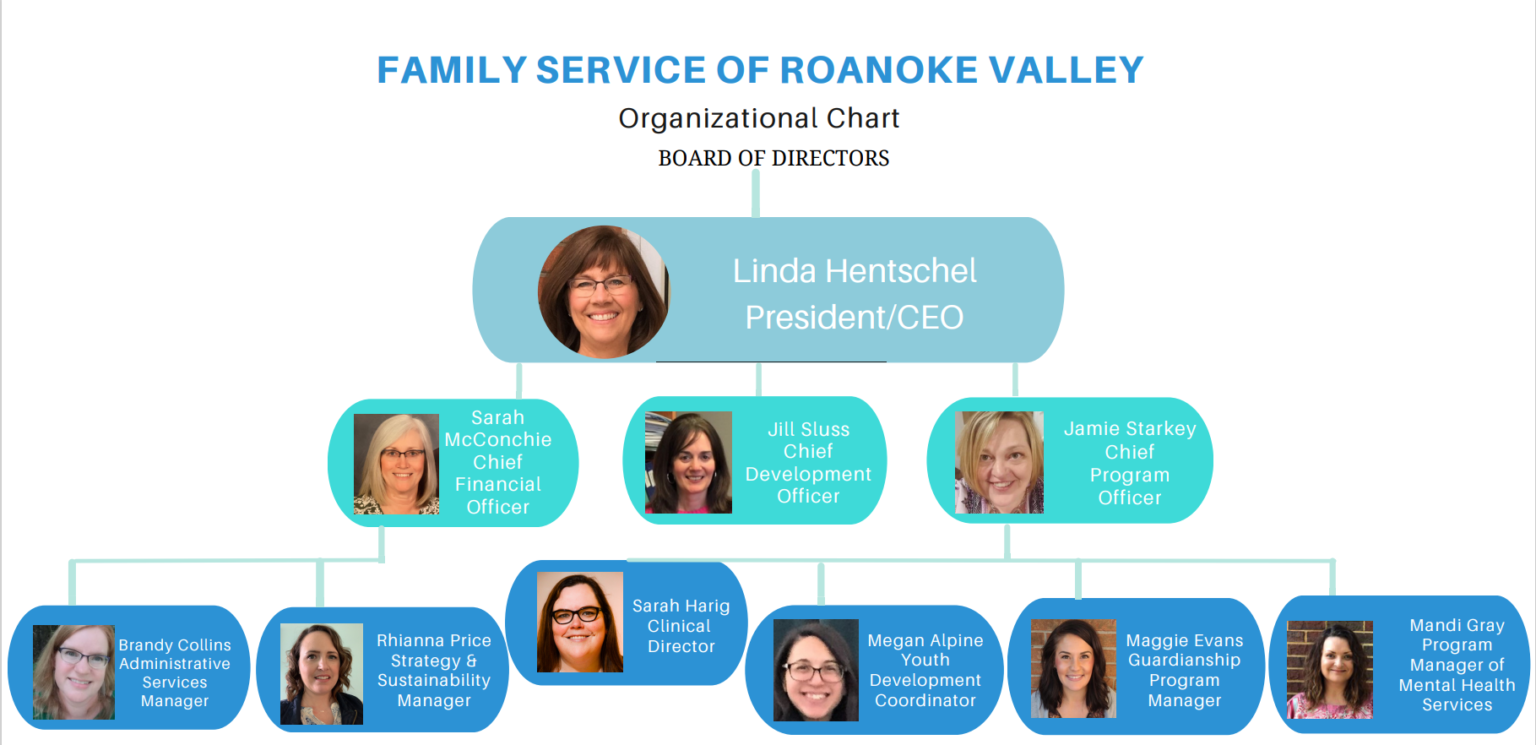 FAMILY SERVICE OF ROANOKE VALLEY

Organizational Chart

BOARD OF DIRECTORS

Linda Hentschel
President/CEO

Sarah McConchie
Chief Financial Officer

Jill Sluss
Chief Development Officer

Jamie Starkey
Chief Program Officer

Brandy Collins
Administrative Services Manager

Rhianna Price
Strategy & Sustainability Manager

Sarah Harig
Clinical Director

Megan Alpine
Youth Development Coordinator

Maggie Evans
Guardianship Program Manager

Mandi Gray
Program Manager of Mental Health Services